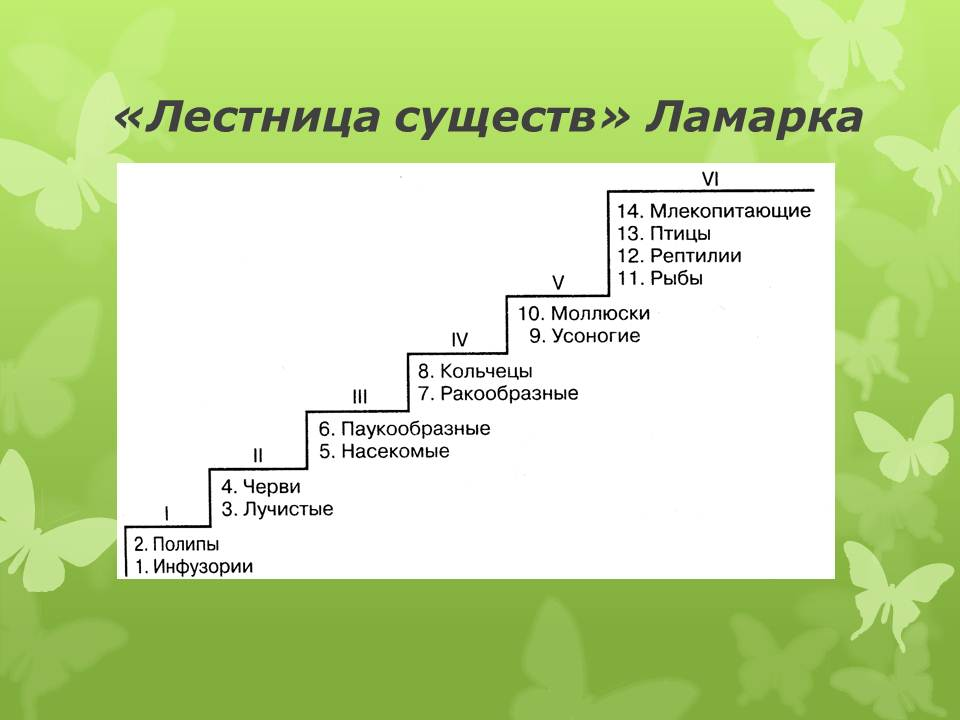 «Лестница существ» Ламарка

VI
14. Млекопитающие
13. Птицы
12. Рептилии
11. Рыбы

V
10. Моллюски
9. Усоногие

IV
8. Кольчецы
7. Ракообразные

III
6. Паукообразные
5. Насекомые

II
4. Черви
3. Лучистые

I
2. Полипы
1. Инфузории